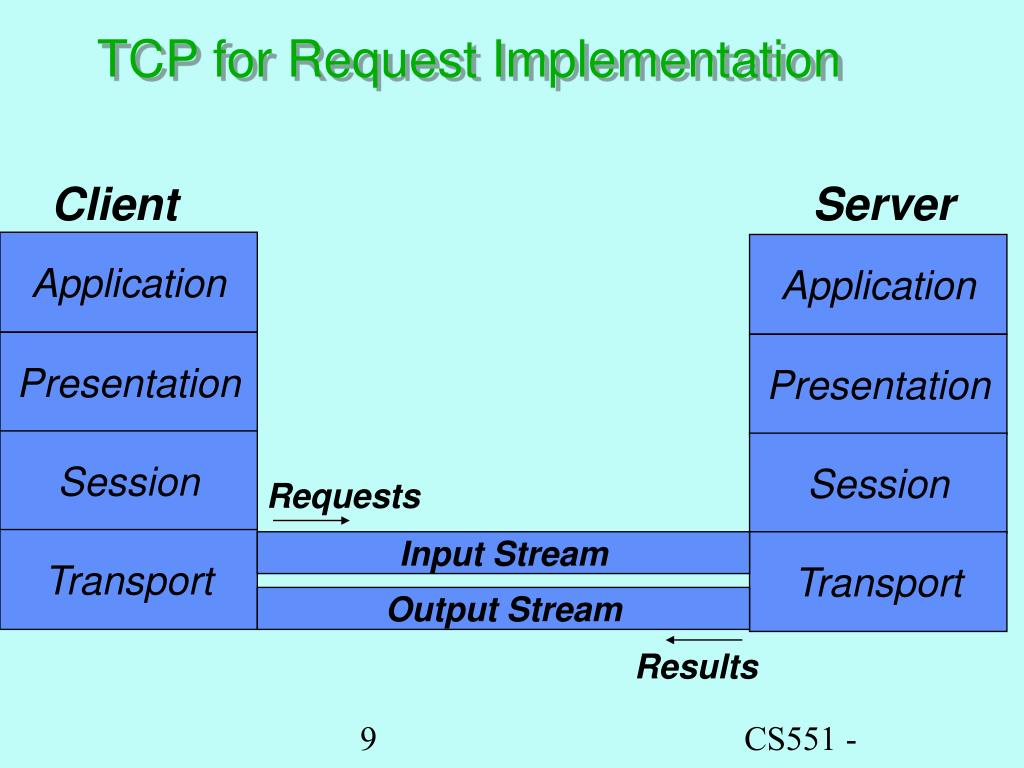 TCP for Request Implementation

Client

Application

Presentation

Session

Transport

Requests

Input Stream

Output Stream

Results

Server

Application

Presentation

Session

Transport

9

CS551 -